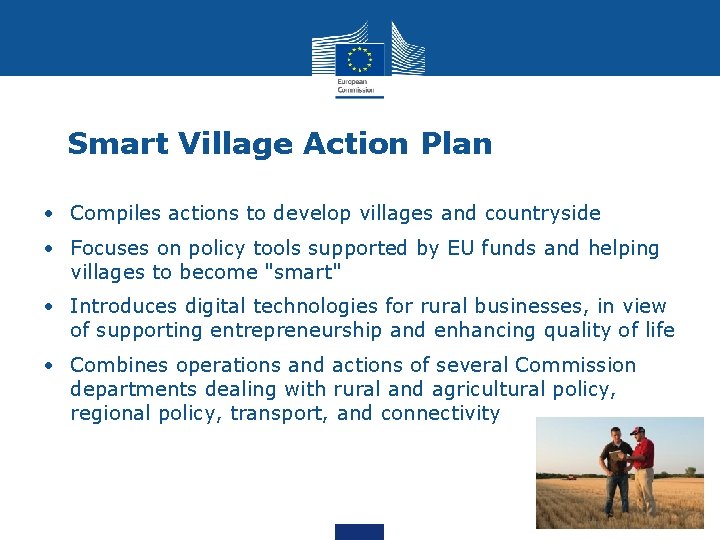 European Commission

Smart Village Action Plan

• Compiles actions to develop villages and countryside
• Focuses on policy tools supported by EU funds and helping villages to become "smart"
• Introduces digital technologies for rural businesses, in view of supporting entrepreneurship and enhancing quality of life
• Combines operations and actions of several Commission departments dealing with rural and agricultural policy, regional policy, transport, and connectivity